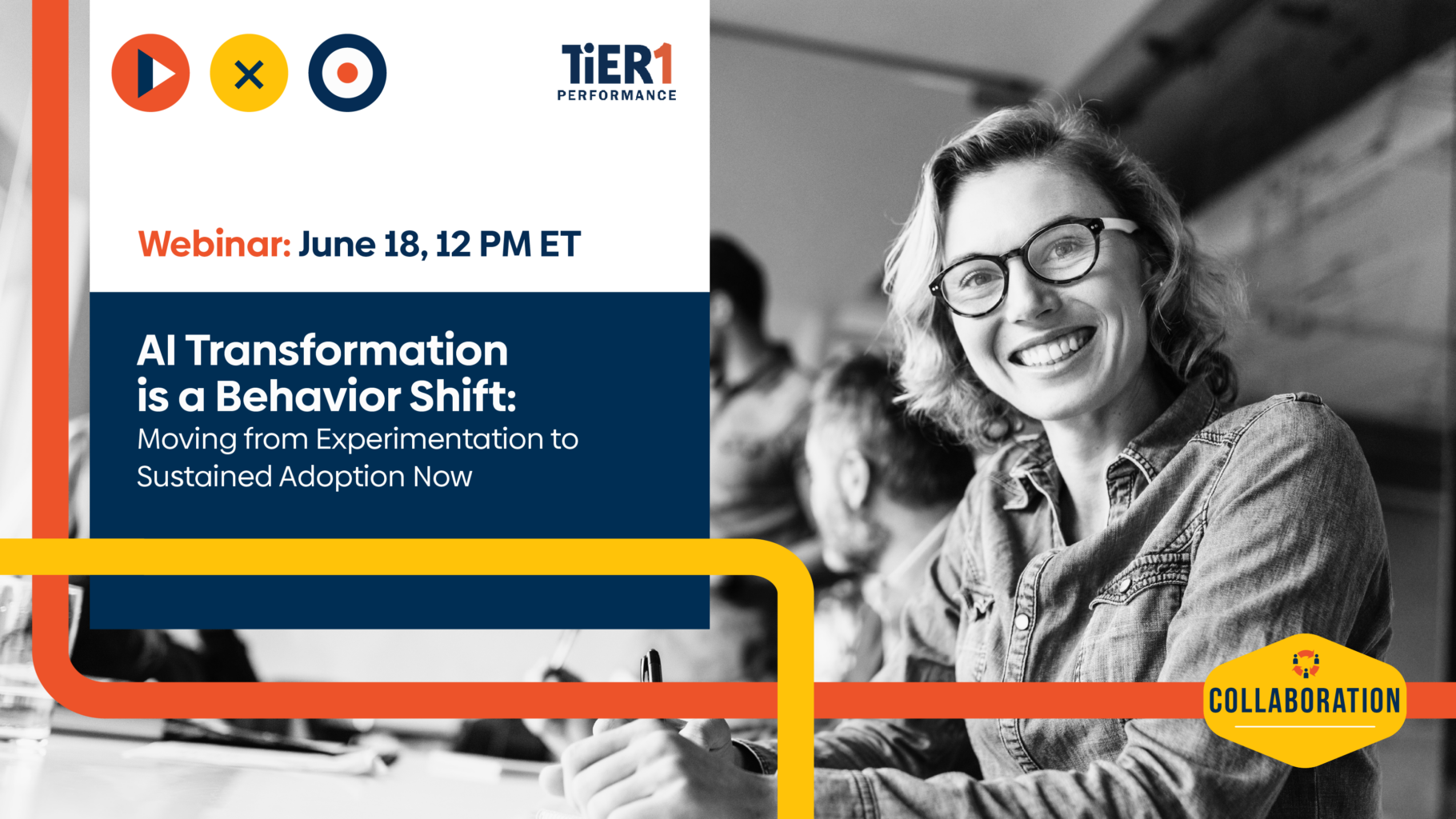 TiER1
PERFORMANCE

Webinar: June 18, 12 PM ET

AI Transformation is a Behavior Shift:
Moving from Experimentation to Sustained Adoption Now

COLLABORATION